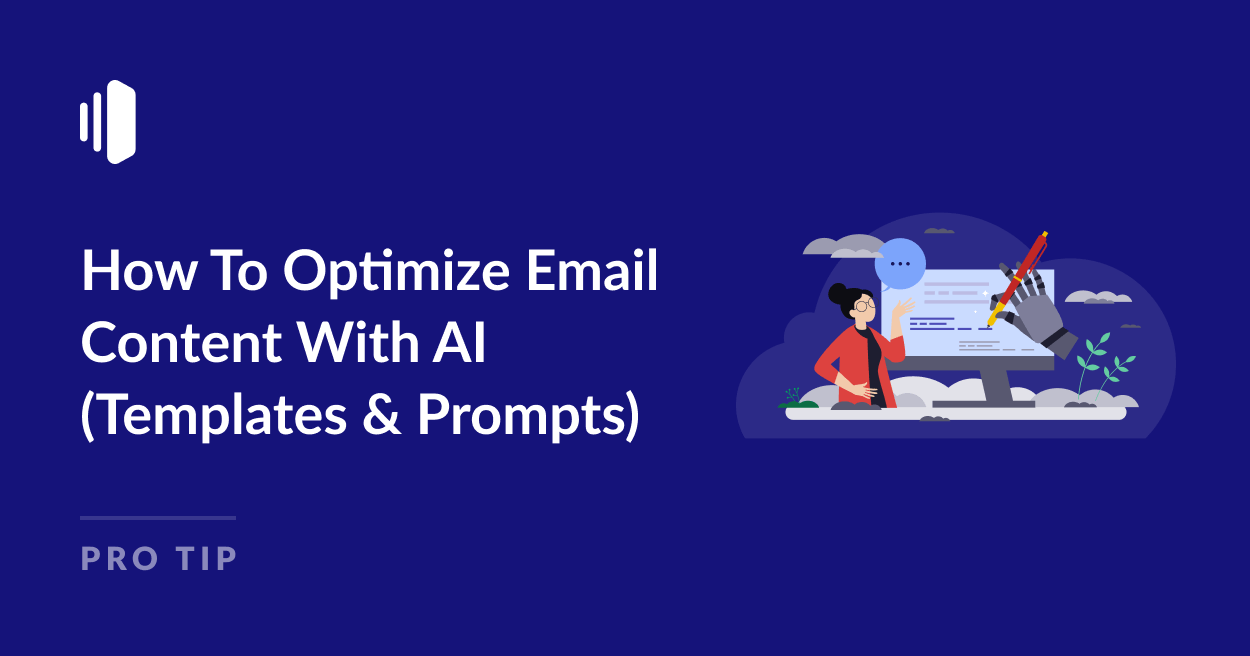 How To Optimize Email Content With AI (Templates & Prompts)

PRO TIP